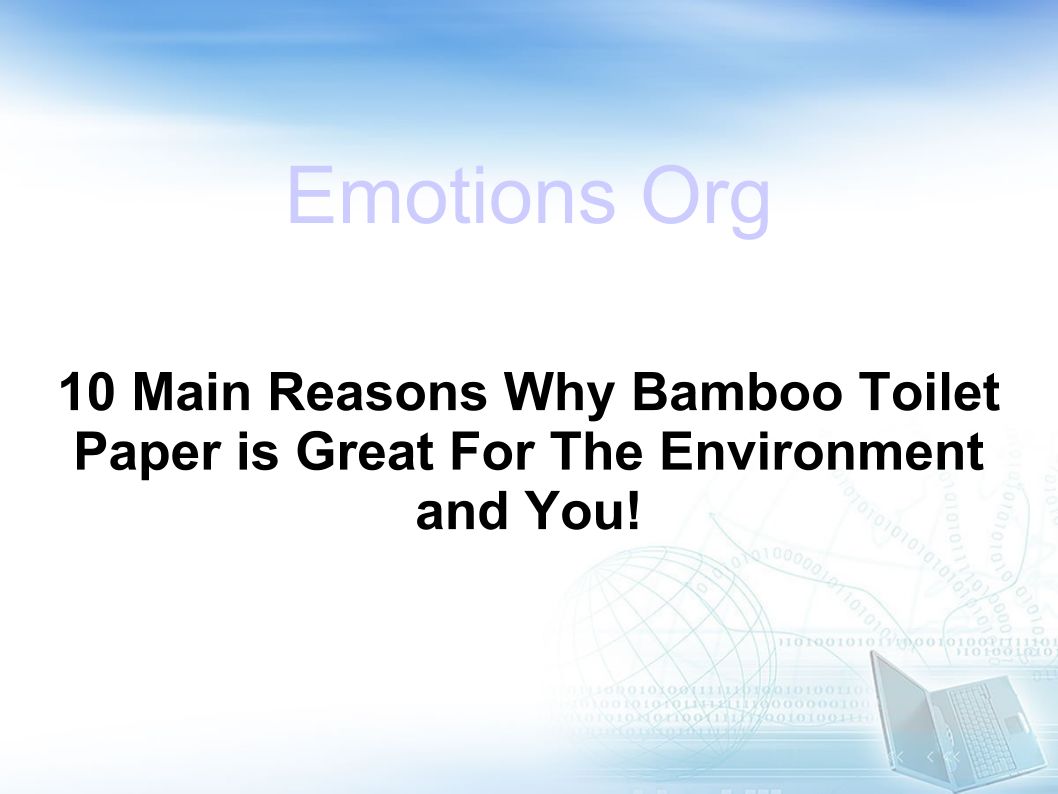 Emotions Org

10 Main Reasons Why Bamboo Toilet Paper is Great For The Environment and You!